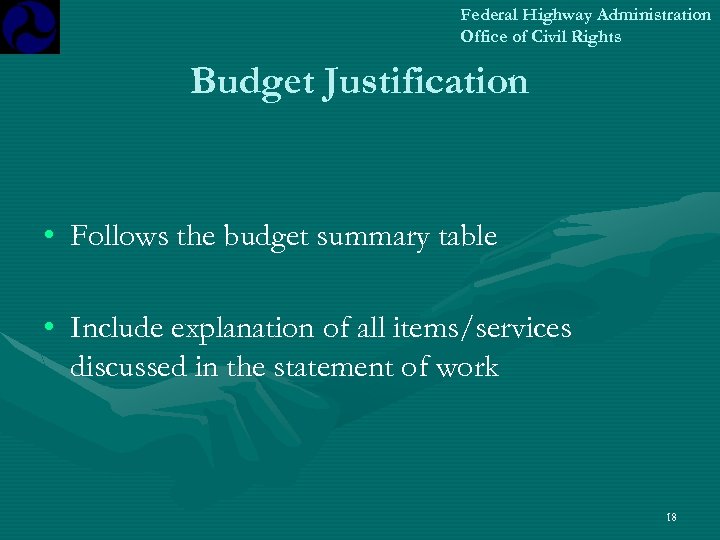 Federal Highway Administration
Office of Civil Rights

Budget Justification

• Follows the budget summary table

• Include explanation of all items/services discussed in the statement of work

18